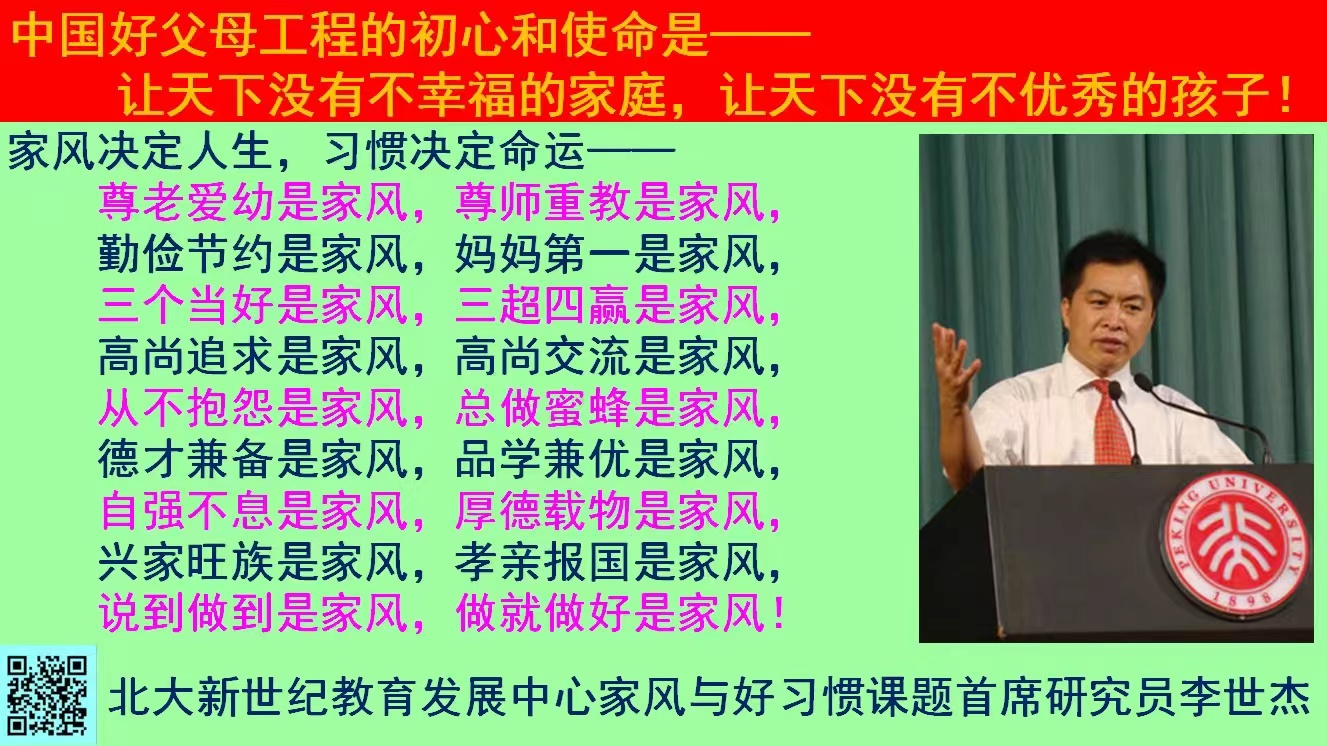 中国好父母工程的初心和使命是——
让天下没有不幸福的家庭，让天下没有不优秀的孩子！

家风决定人生，习惯决定命运——
尊老爱幼是家风，尊师重教是家风，
勤俭节约是家风，妈妈第一是家风，
三个当好是家风，三超四赢是家风，
高尚追求是家风，高尚交流是家风，
从不抱怨是家风，总做蜜蜂是家风，
德才兼备是家风，品学兼优是家风，
自强不息是家风，厚德载物是家风，
兴家旺族是家风，孝亲报国是家风，
说到做到是家风，做就做好是家风！

PEKING UNIVERSITY 1898

北大新世纪教育发展中心家风与好习惯课题首席研究员李世杰